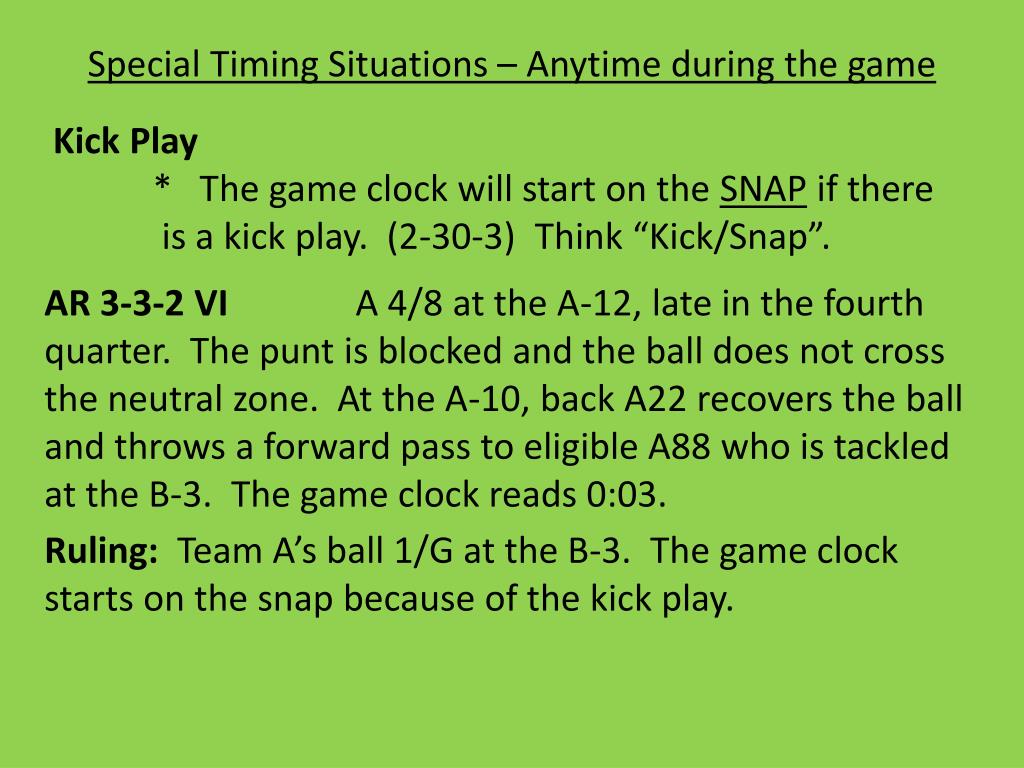 Special Timing Situations – Anytime during the game

Kick Play

* The game clock will start on the SNAP if there is a kick play. (2-30-3) Think “Kick/Snap”.

AR 3-3-2 VI A 4/8 at the A-12, late in the fourth quarter. The punt is blocked and the ball does not cross the neutral zone. At the A-10, back A22 recovers the ball and throws a forward pass to eligible A88 who is tackled at the B-3. The game clock reads 0:03.

Ruling: Team A’s ball 1/G at the B-3. The game clock starts on the snap because of the kick play.